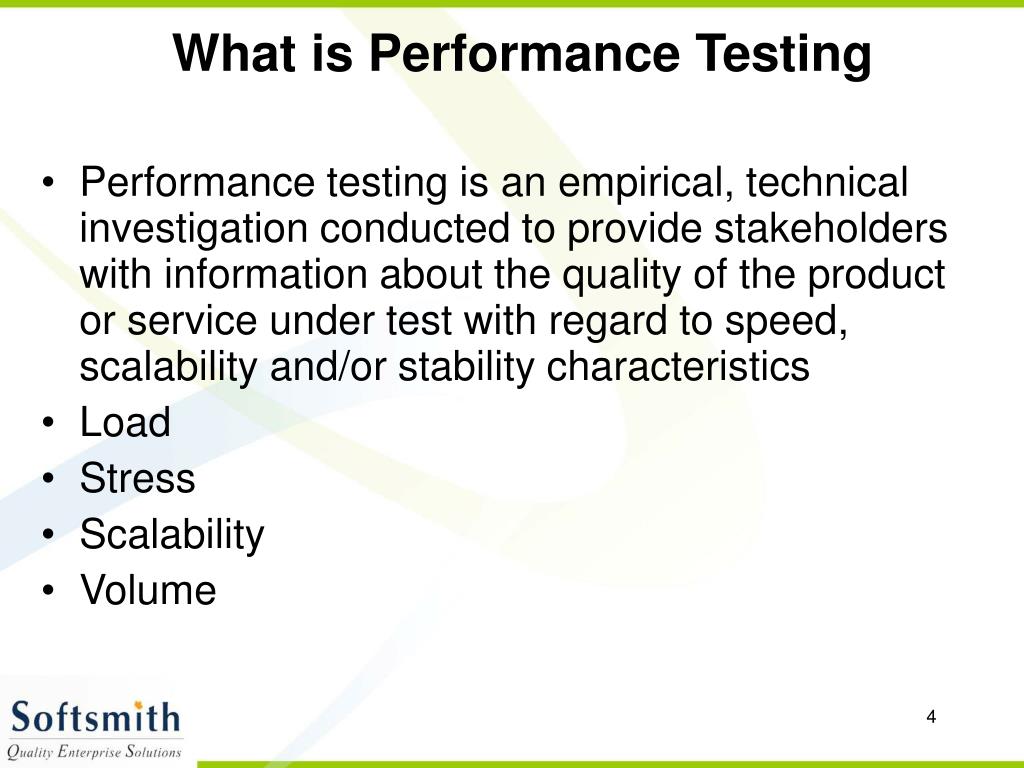 What is Performance Testing

• Performance testing is an empirical, technical investigation conducted to provide stakeholders with information about the quality of the product or service under test with regard to speed, scalability and/or stability characteristics
• Load
• Stress
• Scalability
• Volume

Softsmith
Quality Enterprise Solutions

4